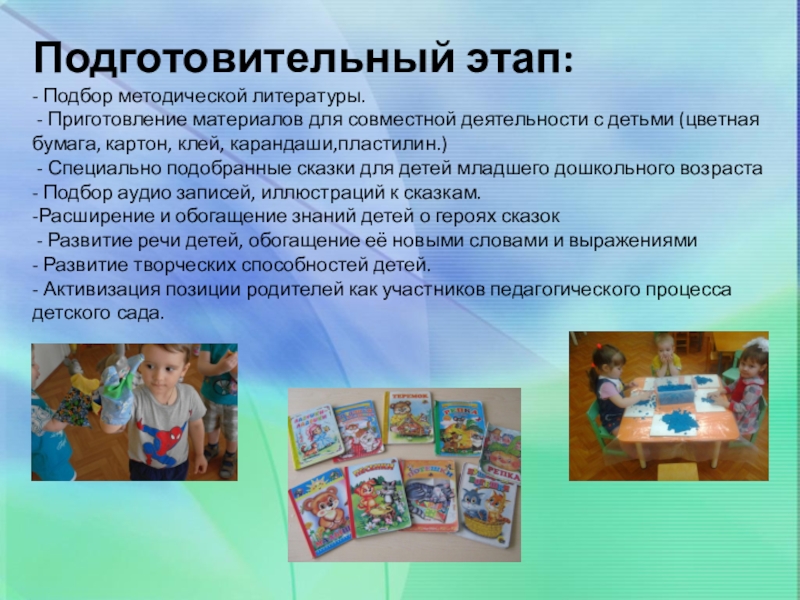 Подготовительный этап:

- Подбор методической литературы.
 - Приготовление материалов для совместной деятельности с детьми (цветная бумага, картон, клей, карандаши,пластилин.)
 - Специально подобранные сказки для детей младшего дошкольного возраста
- Подбор аудио записей, иллюстраций к сказкам.
-Расширение и обогащение знаний детей о героях сказок
 - Развитие речи детей, обогащение её новыми словами и выражениями
- Развитие творческих способностей детей.
- Активизация позиции родителей как участников педагогического процесса детского сада.

ТЕРЕМОК
РЕПКА
РЕПКА